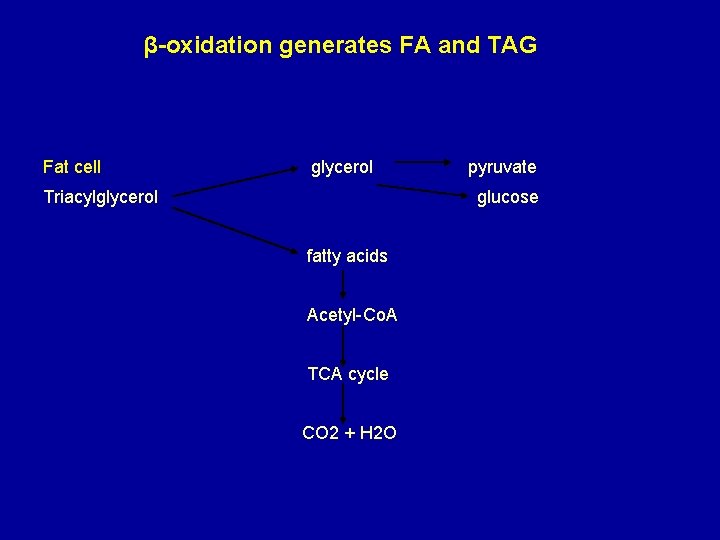 β-oxidation generates FA and TAG

Fat cell

Triacylglycerol

glycerol

pyruvate

glucose

fatty acids

Acetyl-CoA

TCA cycle

CO2 + H2O